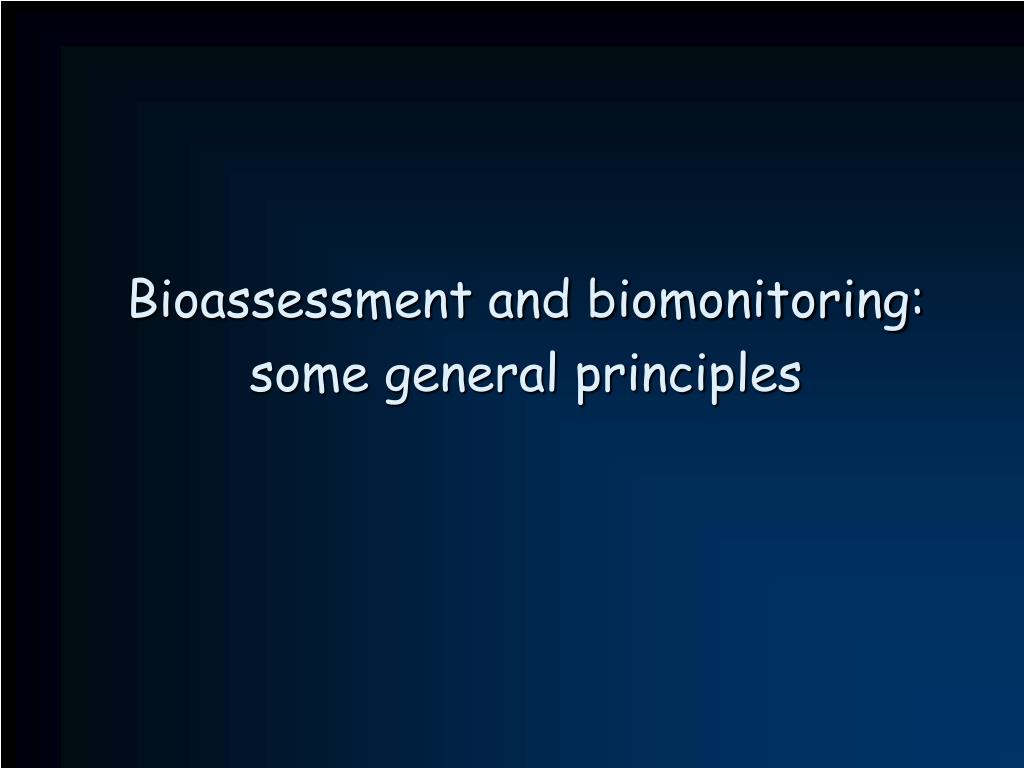 Bioassessment and biomonitoring: some general principles